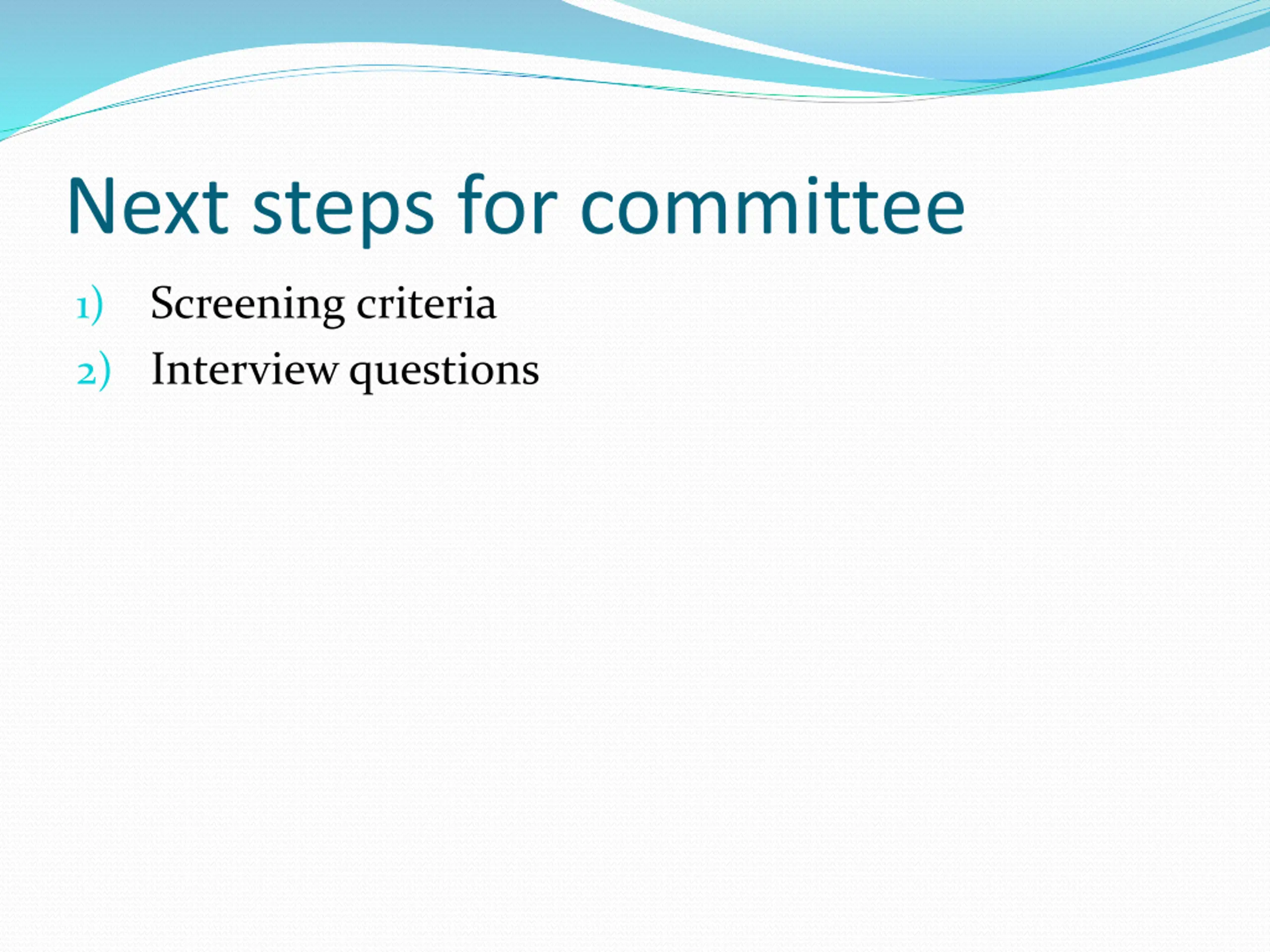 Next steps for committee

1) Screening criteria
2) Interview questions